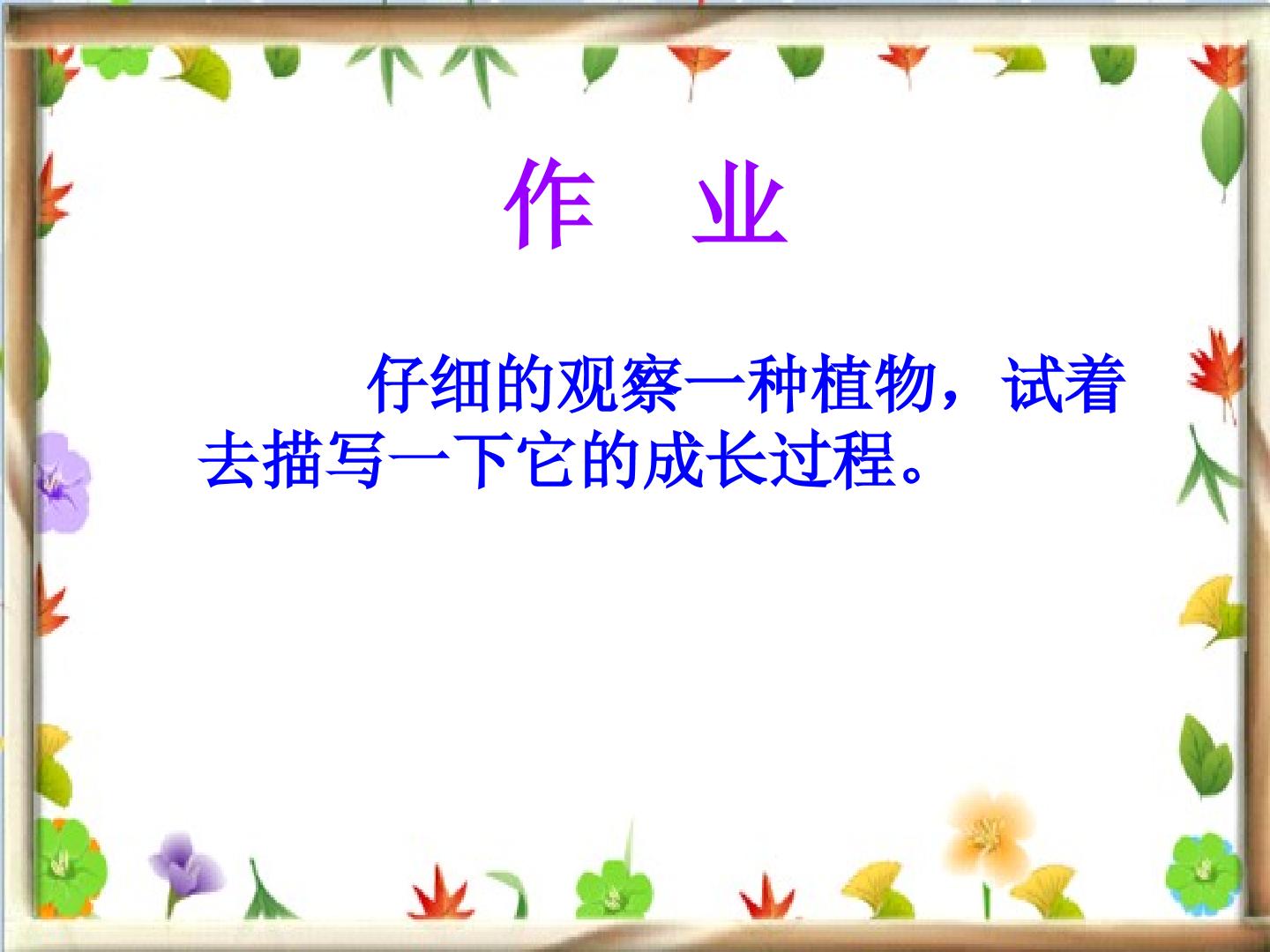 作 业

仔细的观察一种植物，试着去描写一下它的成长过程。